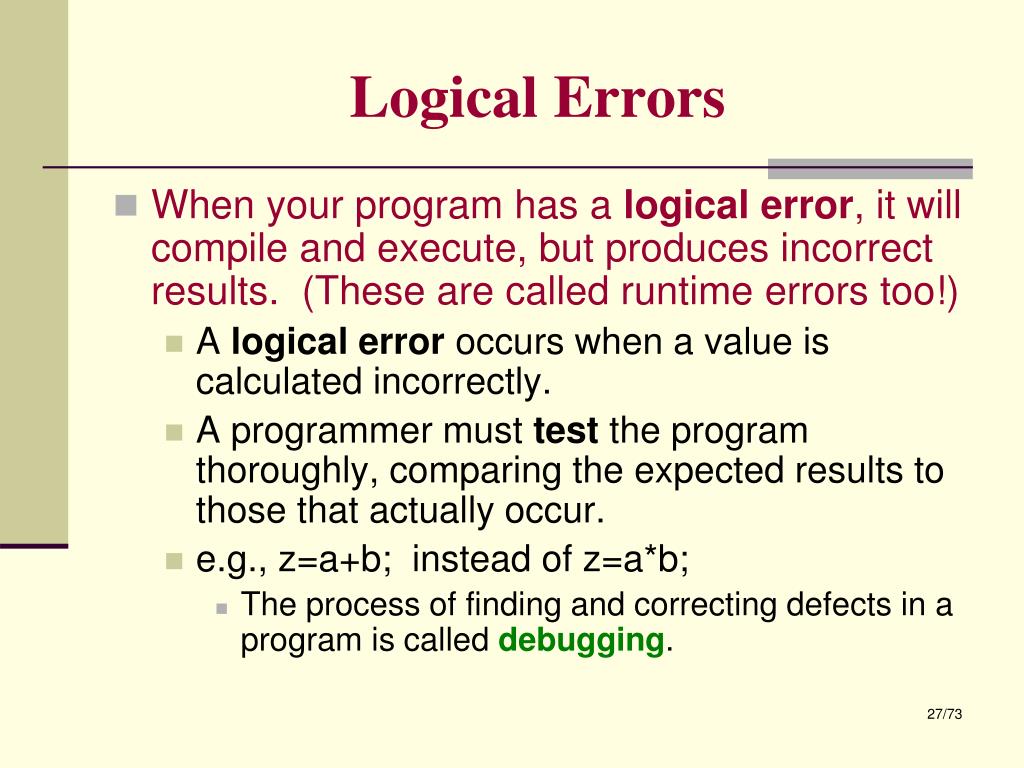 Logical Errors

When your program has a logical error, it will compile and execute, but produces incorrect results. (These are called runtime errors too!)

A logical error occurs when a value is calculated incorrectly.

A programmer must test the program thoroughly, comparing the expected results to those that actually occur.

e.g., z=a+b; instead of z=a*b;

The process of finding and correcting defects in a program is called debugging.

27/73